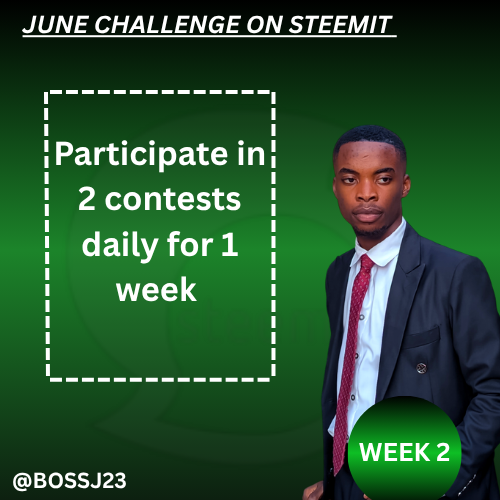 JUNE CHALLENGE ON STEEMIT

Participate in 2 contests daily for 1 week

WEEK 2

@BOSSJ23